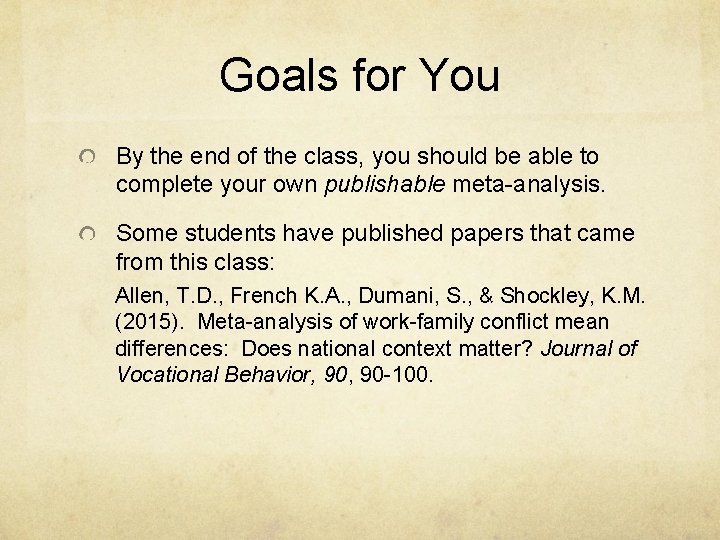 Goals for You

By the end of the class, you should be able to complete your own publishable meta-analysis.

Some students have published papers that came from this class:

Allen, T.D., French K.A., Dumani, S., & Shockley, K.M. (2015). Meta-analysis of work-family conflict mean differences: Does national context matter? Journal of Vocational Behavior, 90, 90-100.